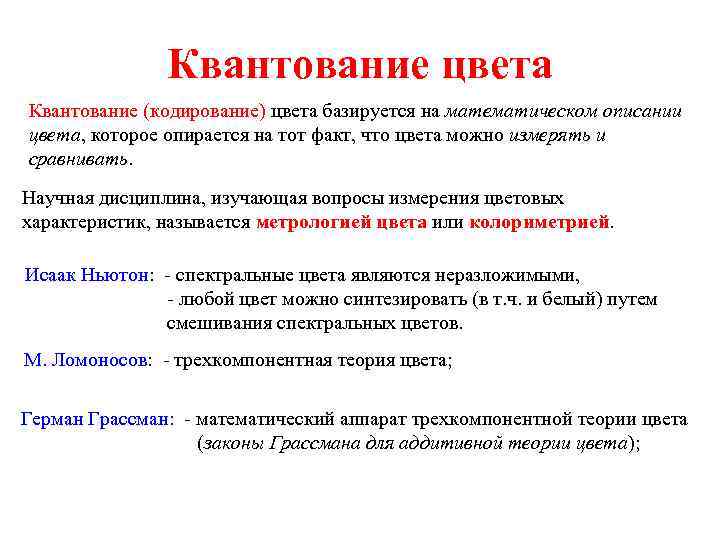 Квантование цвета

Квантование (кодирование) цвета базируется на математическом описании цвета, которое опирается на тот факт, что цвета можно измерять и сравнивать.

Научная дисциплина, изучающая вопросы измерения цветовых характеристик, называется метрологией цвета или колориметрией.

Исаак Ньютон: - спектральные цвета являются неразложимыми,
- любой цвет можно синтезировать (в т.ч. и белый) путем смешивания спектральных цветов.

М. Ломоносов: - трехкомпонентная теория цвета;

Герман Грассман: - математический аппарат трехкомпонентной теории цвета (законы Грассмана для аддитивной теории цвета);